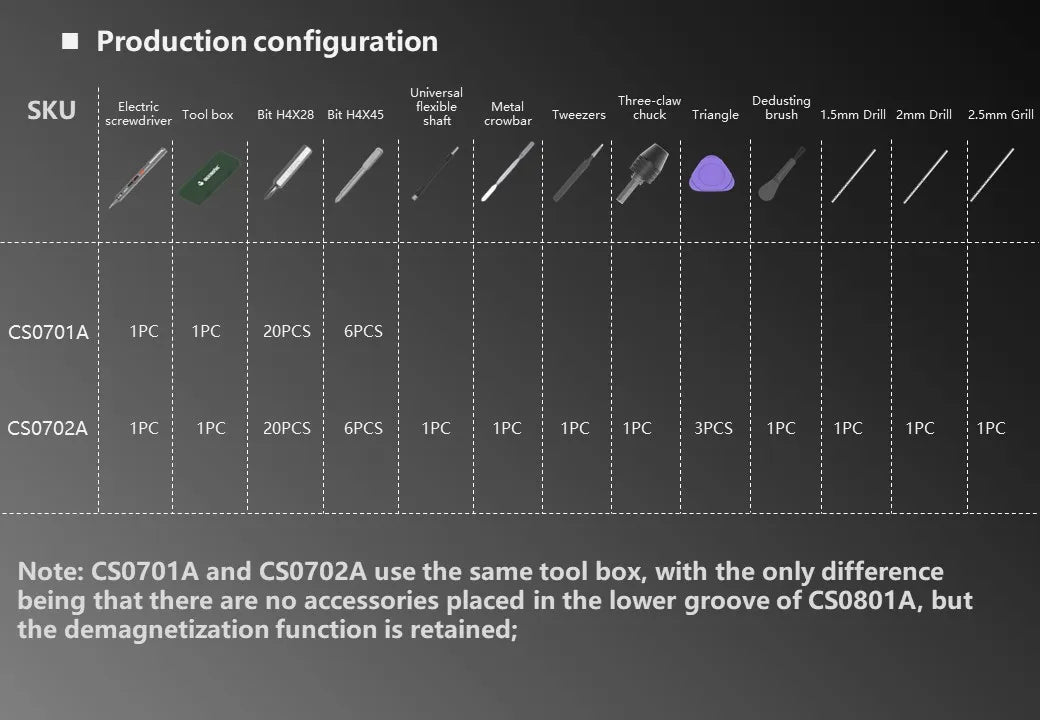 ■ Production configuration

| SKU | Electric screwdriver | Tool box | Bit H4X28 | Bit H4X45 | Universal flexible shaft | Metal crowbar | Tweezers | Three-claw chuck | Triangle | Dedusting brush | 1.5mm Drill | 2mm Drill | 2.5mm Grill |
|---|---|---|---|---|---|---|---|---|---|---|---|---|---|
| CS0701A | 1PC | 1PC | 20PCS | 6PCS | | | | | | | | | |
| CS0702A | 1PC | 1PC | 20PCS | 6PCS | 1PC | 1PC | 1PC | 1PC | 3PCS | 1PC | 1PC | 1PC | 1PC |

Note: CS0701A and CS0702A use the same tool box, with the only difference being that there are no accessories placed in the lower groove of CS0801A, but the demagnetization function is retained;